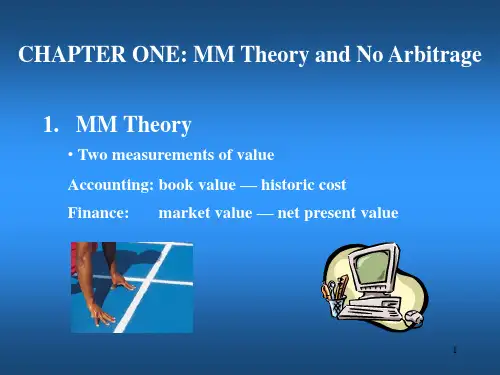 CHAPTER ONE: MM Theory and No Arbitrage

1. MM Theory

• Two measurements of value

Accounting: book value — historic cost

Finance: market value — net present value

1